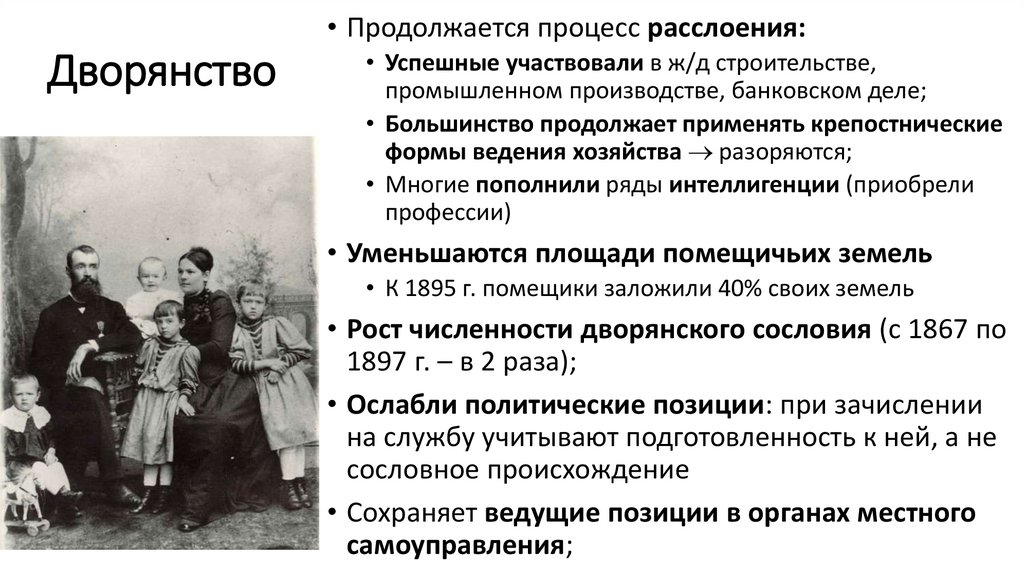 Дворянство

• Продолжается процесс расслоения:
 • Успешные участвовали в ж/д строительстве, промышленном производстве, банковском деле;
 • Большинство продолжает применять крепостнические формы ведения хозяйства $\rightarrow$ разоряются;
 • Многие пополнили ряды интеллигенции (приобрели профессии)
• Уменьшаются площади помещичьих земель
 • К 1895 г. помещики заложили 40% своих земель
• Рост численности дворянского сословия (с 1867 по 1897 г. – в 2 раза);
• Ослабли политические позиции: при зачислении на службу учитывают подготовленность к ней, а не сословное происхождение
• Сохраняет ведущие позиции в органах местного самоуправления;